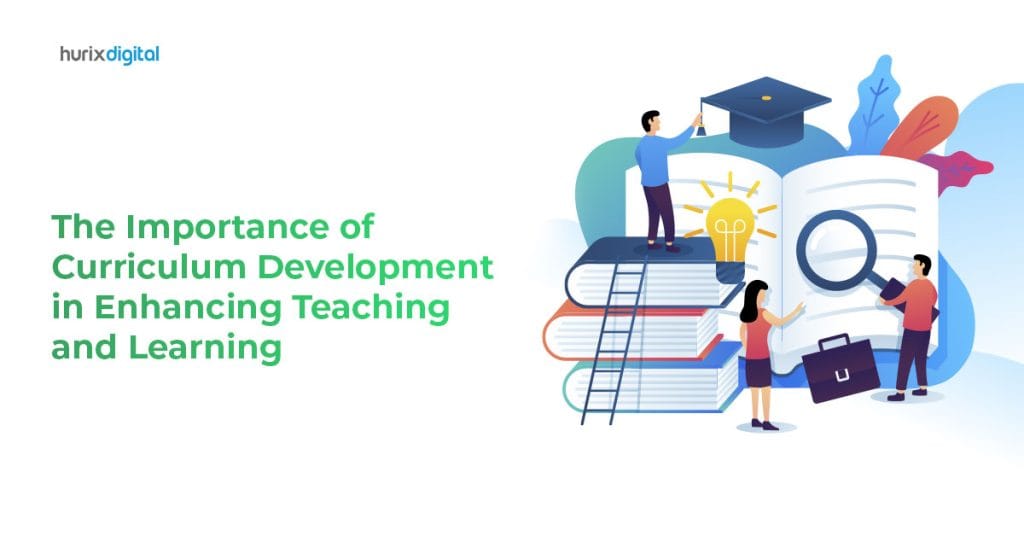 hurixdigital

The Importance of Curriculum Development in Enhancing Teaching and Learning